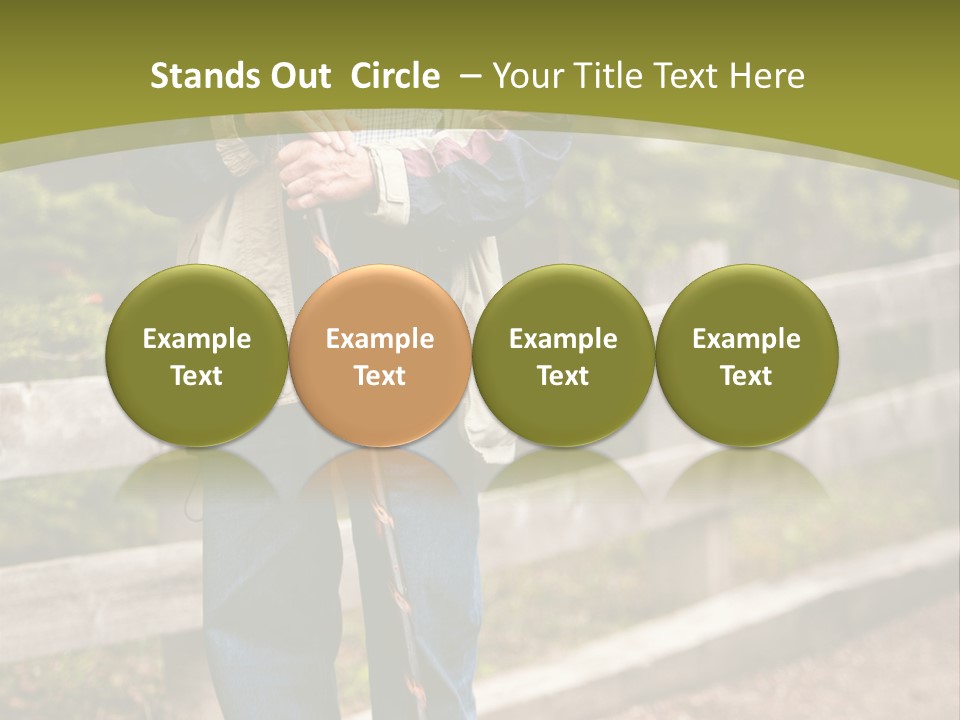 Stands Out Circle – Your Title Text Here

Example Text

Example Text

Example Text

Example Text